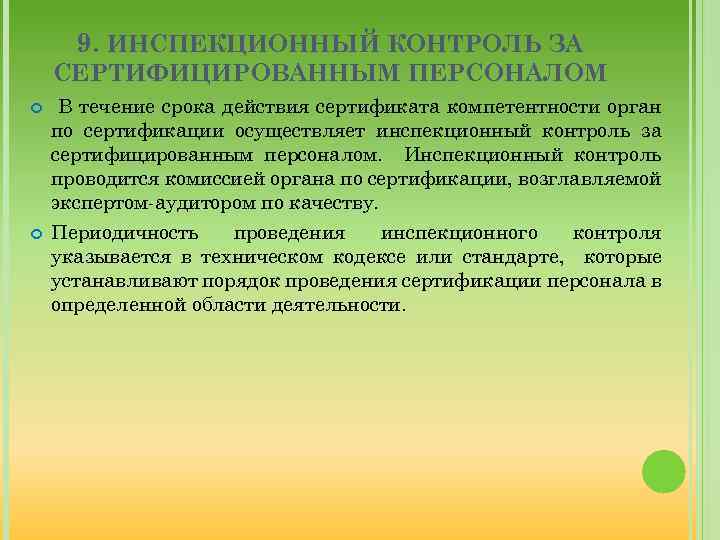 9. ИНСПЕКЦИОННЫЙ КОНТРОЛЬ ЗА СЕРТИФИЦИРОВАННЫМ ПЕРСОНАЛОМ

В течение срока действия сертификата компетентности орган по сертификации осуществляет инспекционный контроль за сертифицированным персоналом. Инспекционный контроль проводится комиссией органа по сертификации, возглавляемой экспертом-аудитором по качеству.

Периодичность проведения инспекционного контроля указывается в техническом кодексе или стандарте, которые устанавливают порядок проведения сертификации персонала в определенной области деятельности.